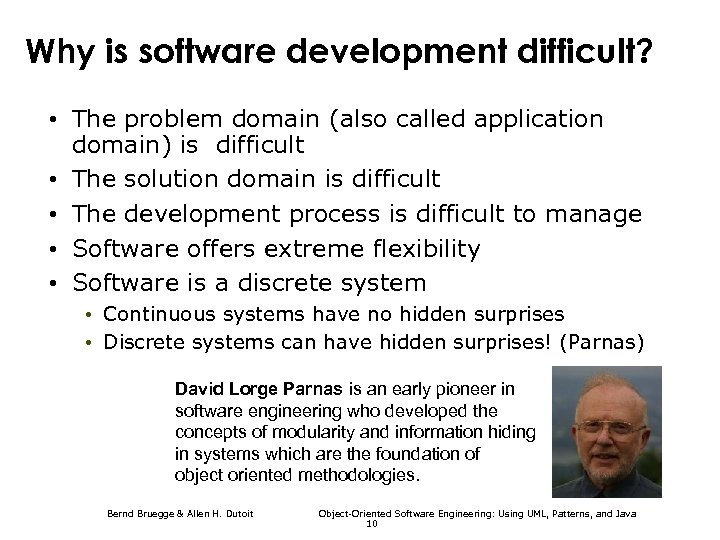 Why is software development difficult?

• The problem domain (also called application domain) is difficult
• The solution domain is difficult
• The development process is difficult to manage
• Software offers extreme flexibility
• Software is a discrete system
  • Continuous systems have no hidden surprises
  • Discrete systems can have hidden surprises! (Parnas)

David Lorge Parnas is an early pioneer in software engineering who developed the concepts of modularity and information hiding in systems which are the foundation of object oriented methodologies.

Bernd Bruegge & Allen H. Dutoit

Object-Oriented Software Engineering: Using UML, Patterns, and Java

10